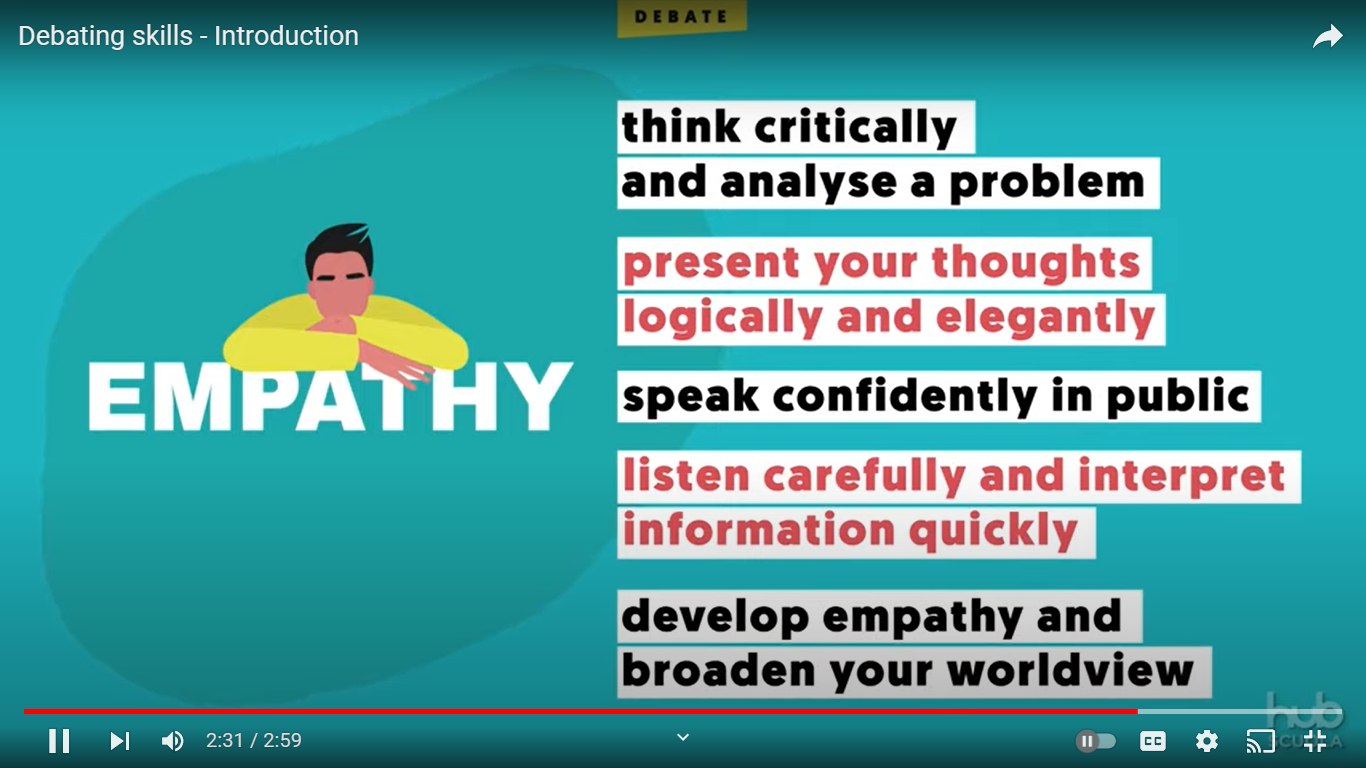 Debating skills - Introduction

DEBATE

EMPATHY

think critically and analyse a problem

present your thoughts logically and elegantly

speak confidently in public

listen carefully and interpret information quickly

develop empathy and broaden your worldview

2:31 / 2:59

hub